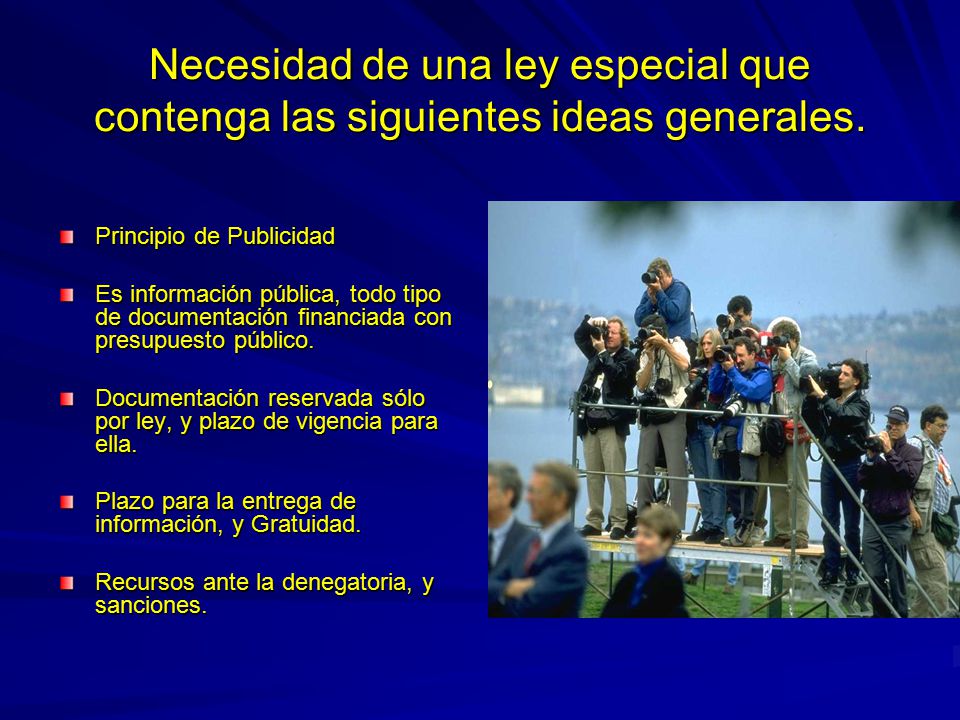 Necesidad de una ley especial que contenga las siguientes ideas generales.

Principio de Publicidad

Es información pública, todo tipo de documentación financiada con presupuesto público.

Documentación reservada sólo por ley, y plazo de vigencia para ella.

Plazo para la entrega de información, y Gratuidad.

Recursos ante la denegatoria, y sanciones.